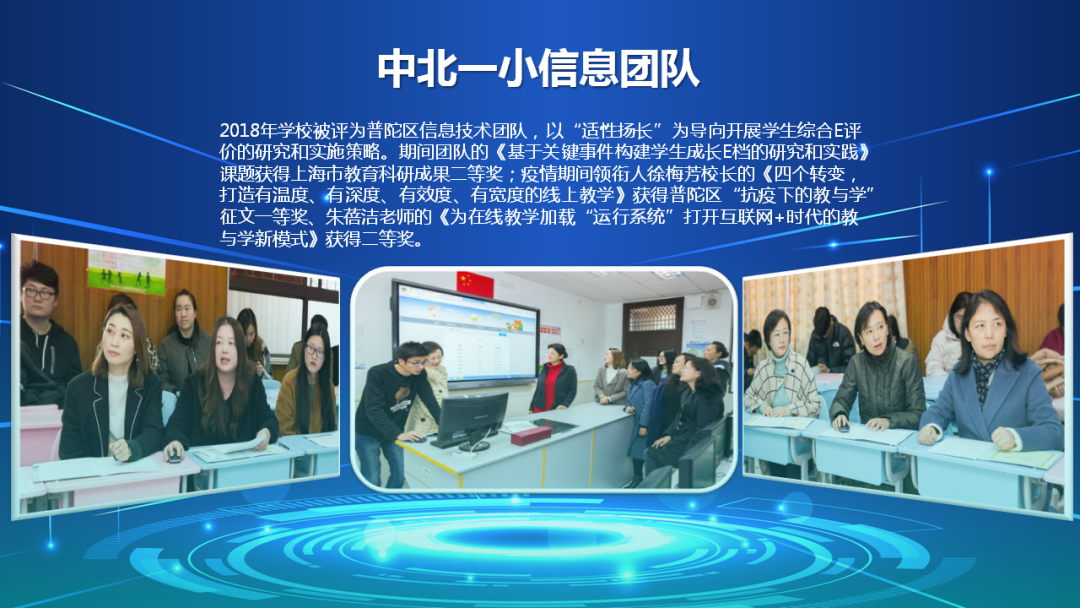 中北一小信息团队

2018年学校被评为普陀区信息技术团队，以“适性扬长”为导向开展学生综合E评价的研究和实施策略。期间团队的《基于关键事件构建学生成长E档的研究和实践》课题获得上海市教育科研成果二等奖；疫情期间领衔人徐梅芳校长的《四个转变，打造有温度、有深度、有效度、有宽度的线上教学》获得普陀区“抗疫下的教与学”征文一等奖、朱蓓洁老师的《为在线教学加载“运行系统”打开互联网+时代的教与学新模式》获得二等奖。